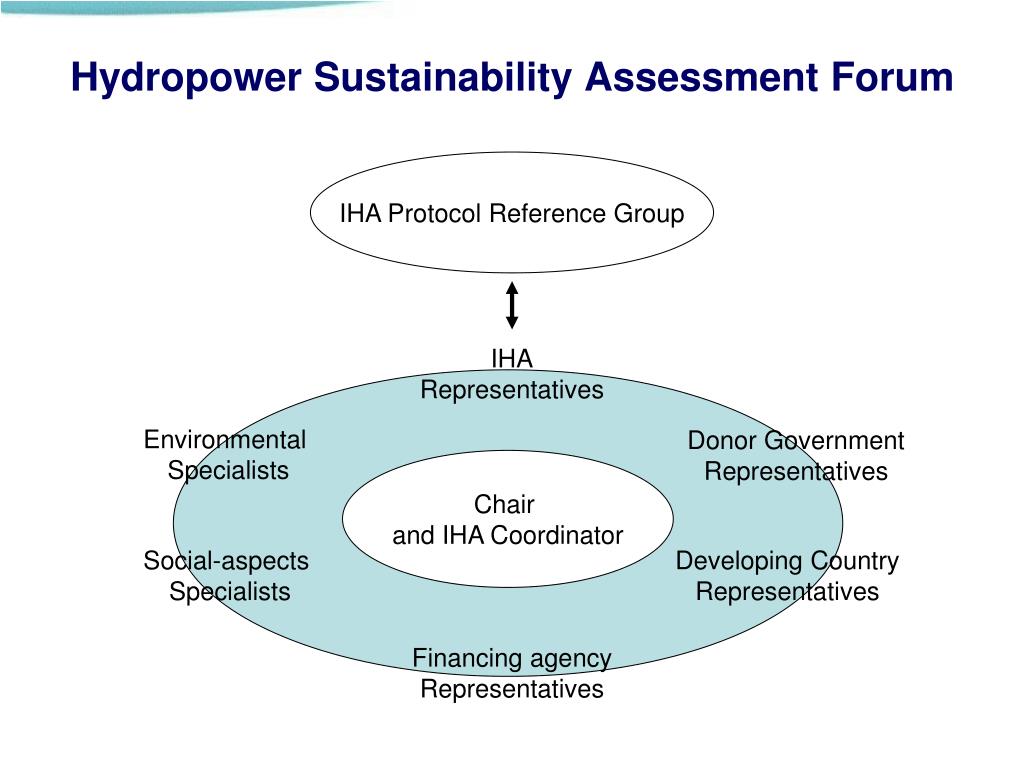 Hydropower Sustainability Assessment Forum

IHA Protocol Reference Group

IHA
Representatives

Environmental
Specialists

Donor Government
Representatives

Chair
and IHA Coordinator

Social-aspects
Specialists

Developing Country
Representatives

Financing agency
Representatives